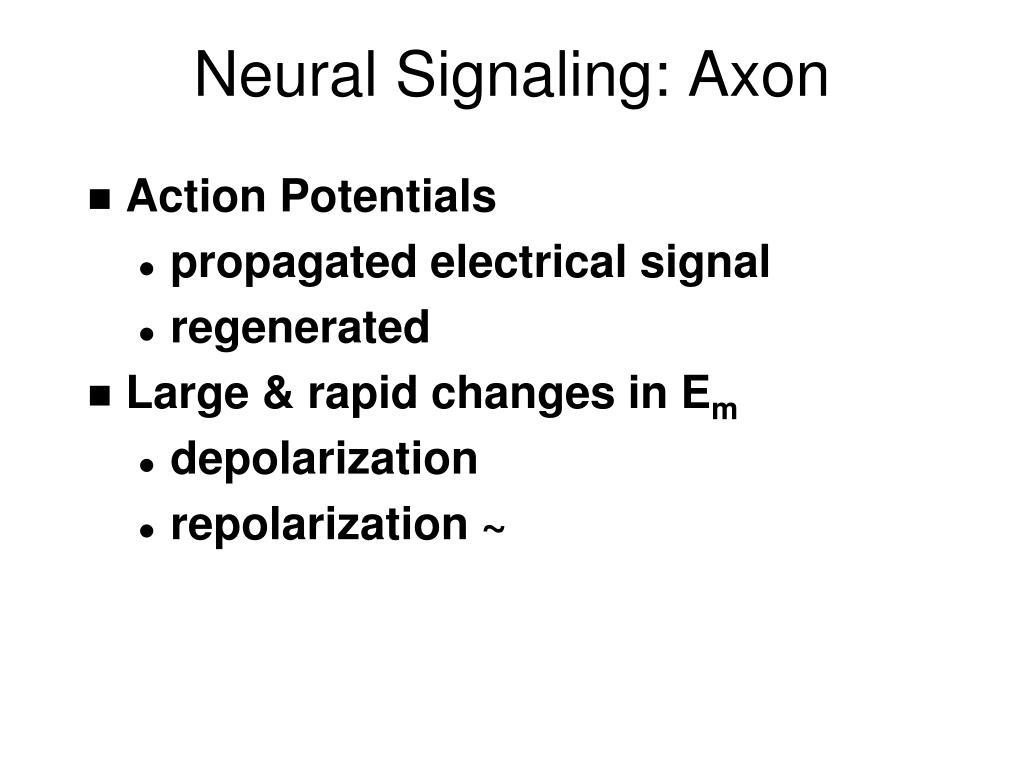 Neural Signaling: Axon

- Action Potentials
  - propagated electrical signal
  - regenerated
- Large & rapid changes in $E_m$
  - depolarization
  - repolarization ~